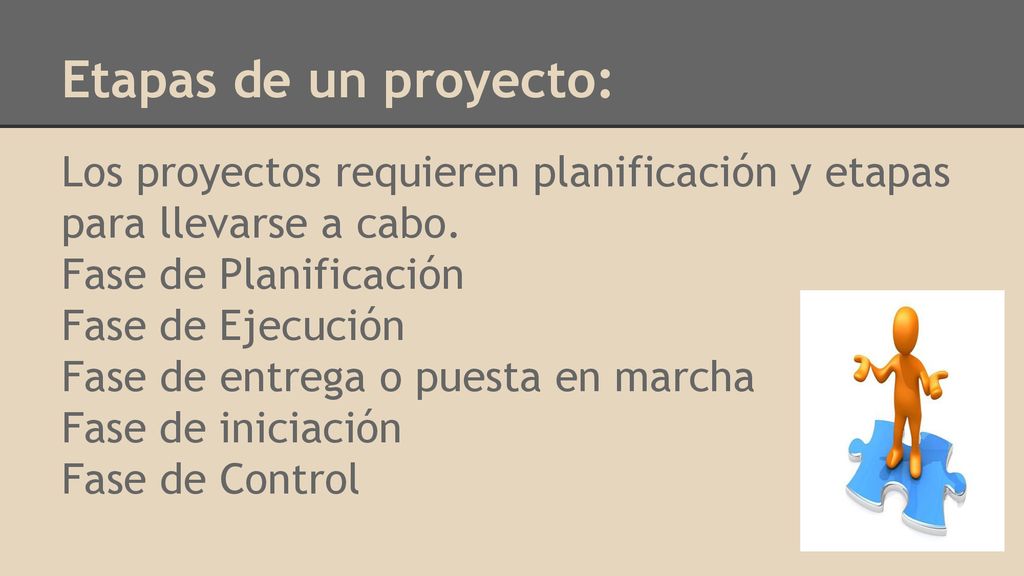 Etapas de un proyecto:

Los proyectos requieren planificación y etapas para llevarse a cabo.
Fase de Planificación
Fase de Ejecución
Fase de entrega o puesta en marcha
Fase de iniciación
Fase de Control